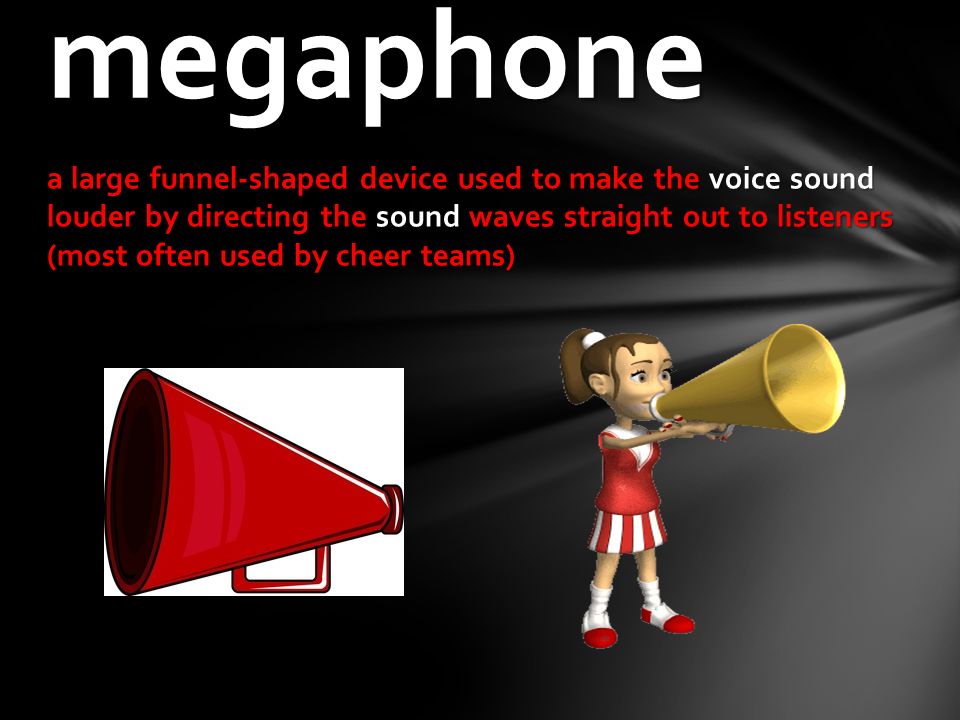 megaphone

a large funnel-shaped device used to make the voice sound louder by directing the sound waves straight out to listeners (most often used by cheer teams)